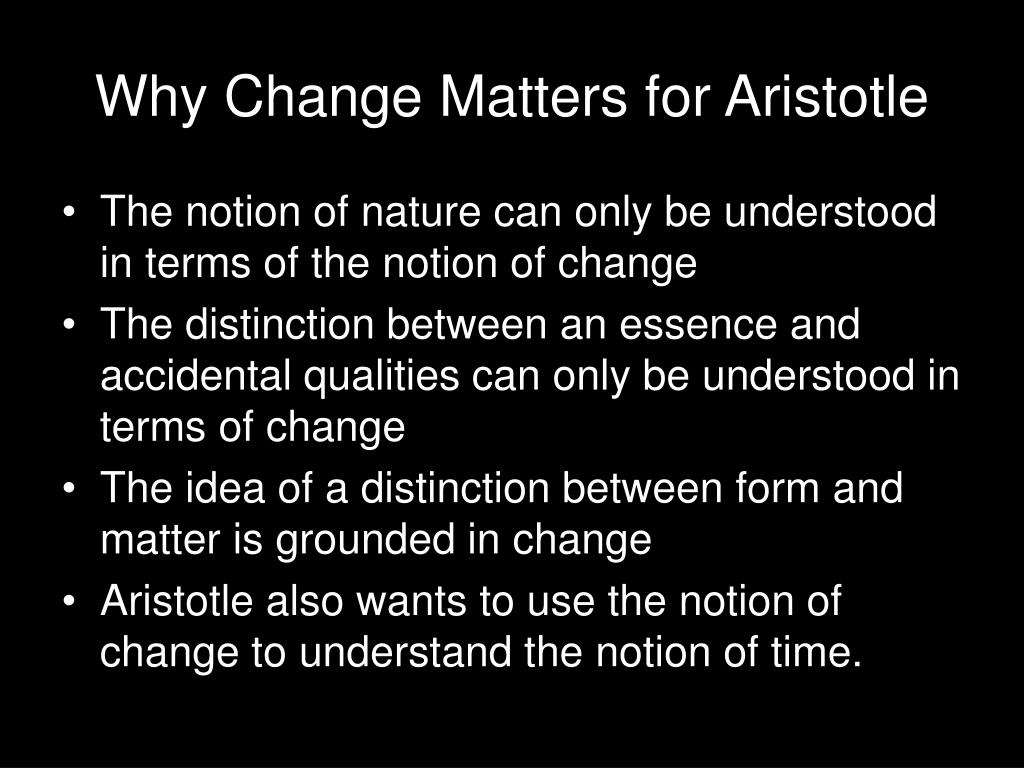 Why Change Matters for Aristotle

• The notion of nature can only be understood in terms of the notion of change
• The distinction between an essence and accidental qualities can only be understood in terms of change
• The idea of a distinction between form and matter is grounded in change
• Aristotle also wants to use the notion of change to understand the notion of time.